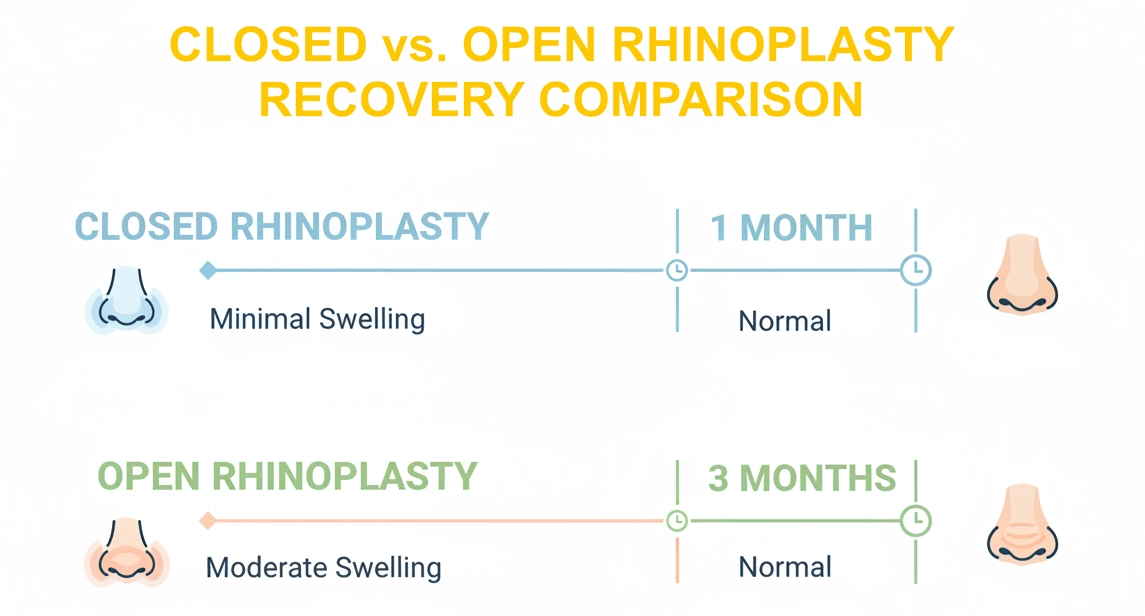 CLOSED vs. OPEN RHINOPLASTY RECOVERY COMPARISON

CLOSED RHINOPLASTY

1 MONTH

Minimal Swelling

Normal

OPEN RHINOPLASTY

3 MONTHS

Moderate Swelling

Normal